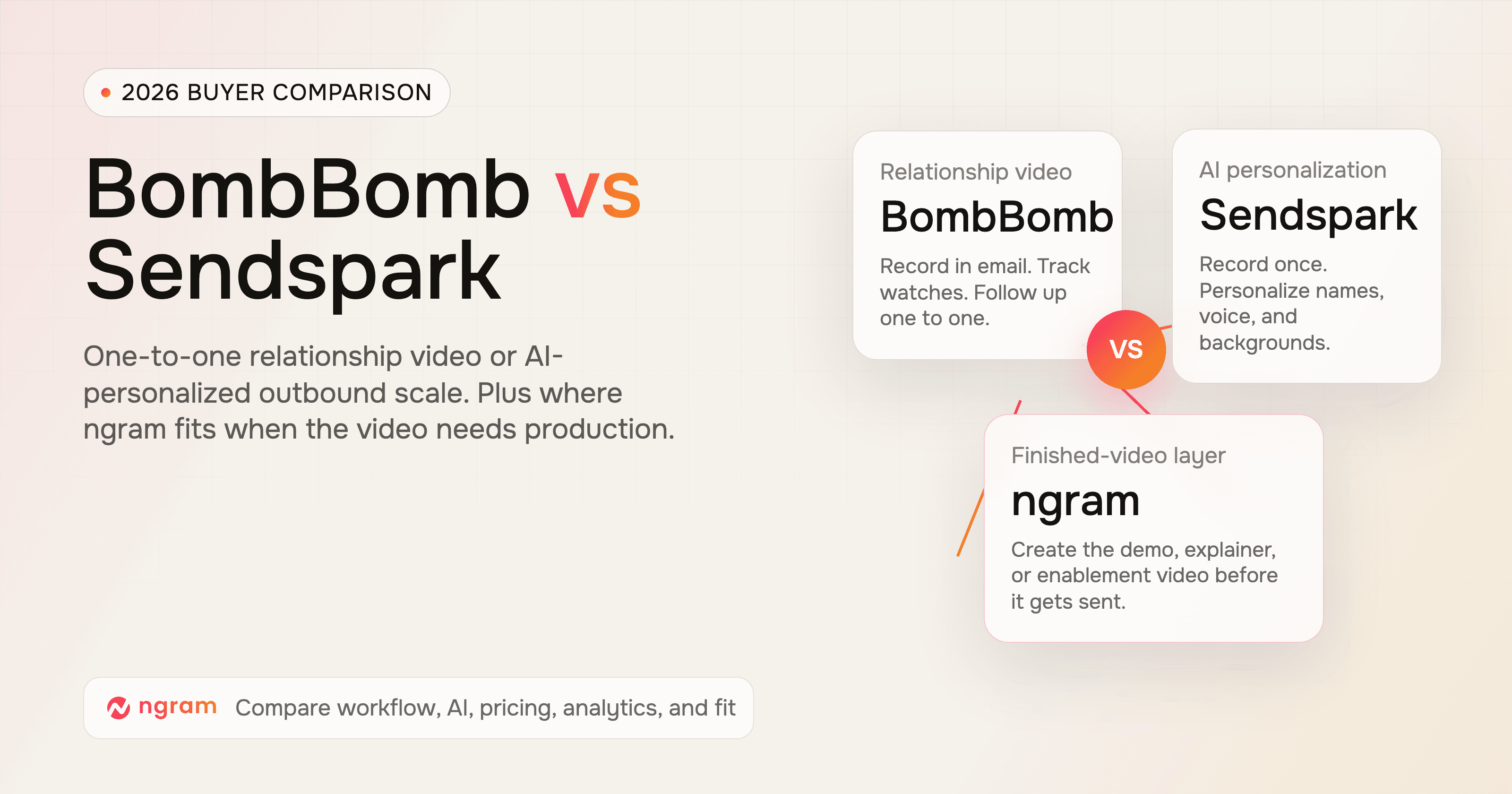 2026 BUYER COMPARISON

BombBomb vs Sendspark

One-to-one relationship video or AI-personalized outbound scale. Plus where ngram fits when the video needs production.

Relationship video
BombBomb
Record in email. Track watches. Follow up one to one.

VS

AI personalization
Sendspark
Record once. Personalize names, voice, and backgrounds.

Finished-video layer
ngram
Create the demo, explainer, or enablement video before it gets sent.

ngram Compare workflow, AI, pricing, analytics, and fit